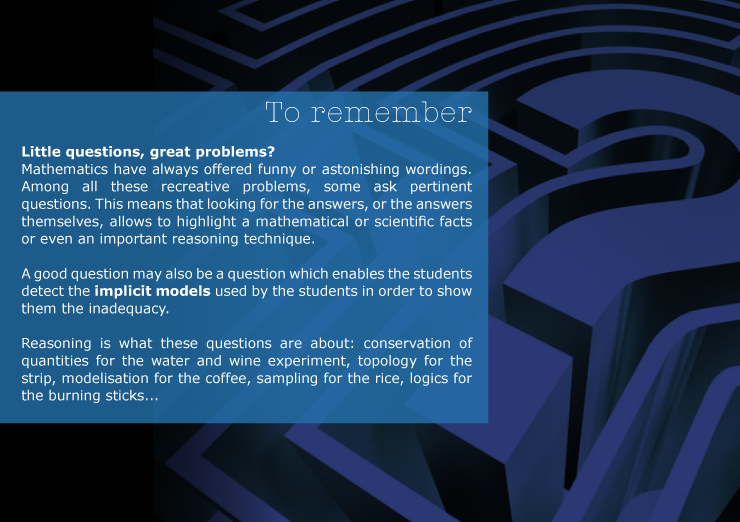 To remember

Little questions, great problems?
Mathematics have always offered funny or astonishing wordings. Among all these recreative problems, some ask pertinent questions. This means that looking for the answers, or the answers themselves, allows to highlight a mathematical or scientific facts or even an important reasoning technique.

A good question may also be a question which enables the students detect the implicit models used by the students in order to show them the inadequacy.

Reasoning is what these questions are about: conservation of quantities for the water and wine experiment, topology for the strip, modelisation for the coffee, sampling for the rice, logics for the burning sticks...